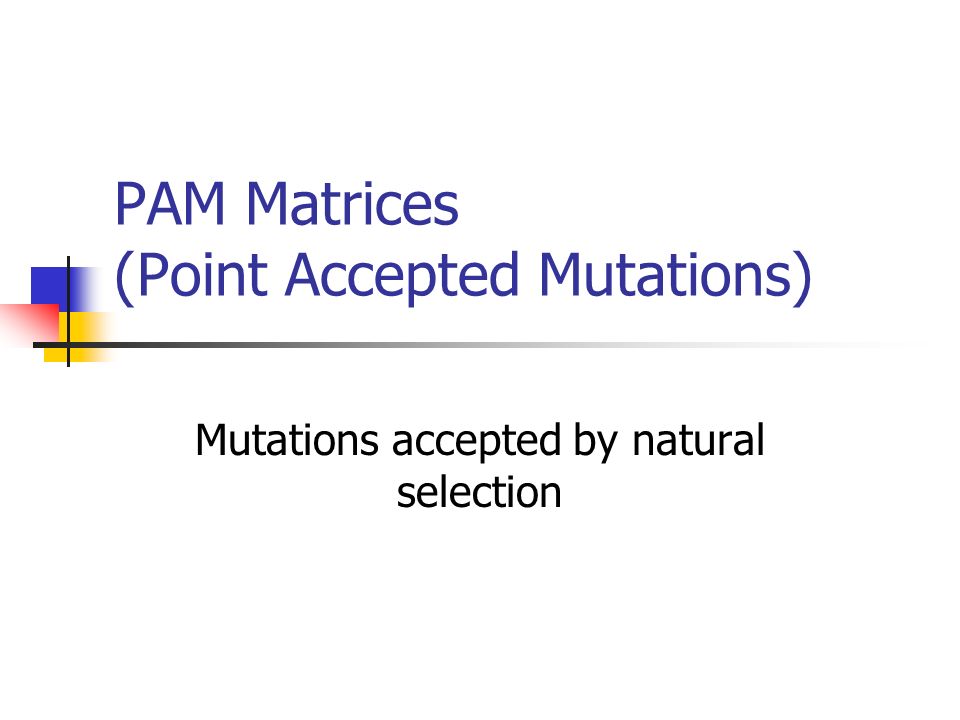 PAM Matrices
(Point Accepted Mutations)

Mutations accepted by natural selection